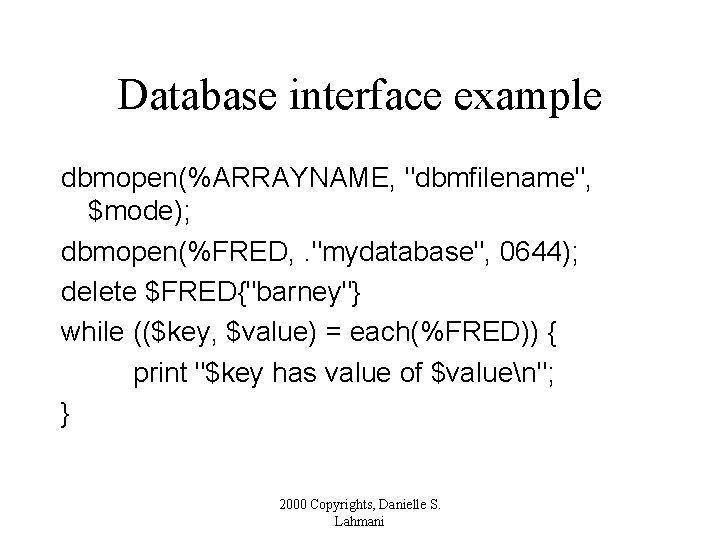 Database interface example

dbmopen(%ARRAYNAME, "dbmfilename", $mode);

dbmopen(%FRED, ."mydatabase", 0644);

delete $FRED{"barney"}

while (($key, $value) = each(%FRED)) {
print "$key has value of $value\n";
}

2000 Copyrights, Danielle S. Lahmani